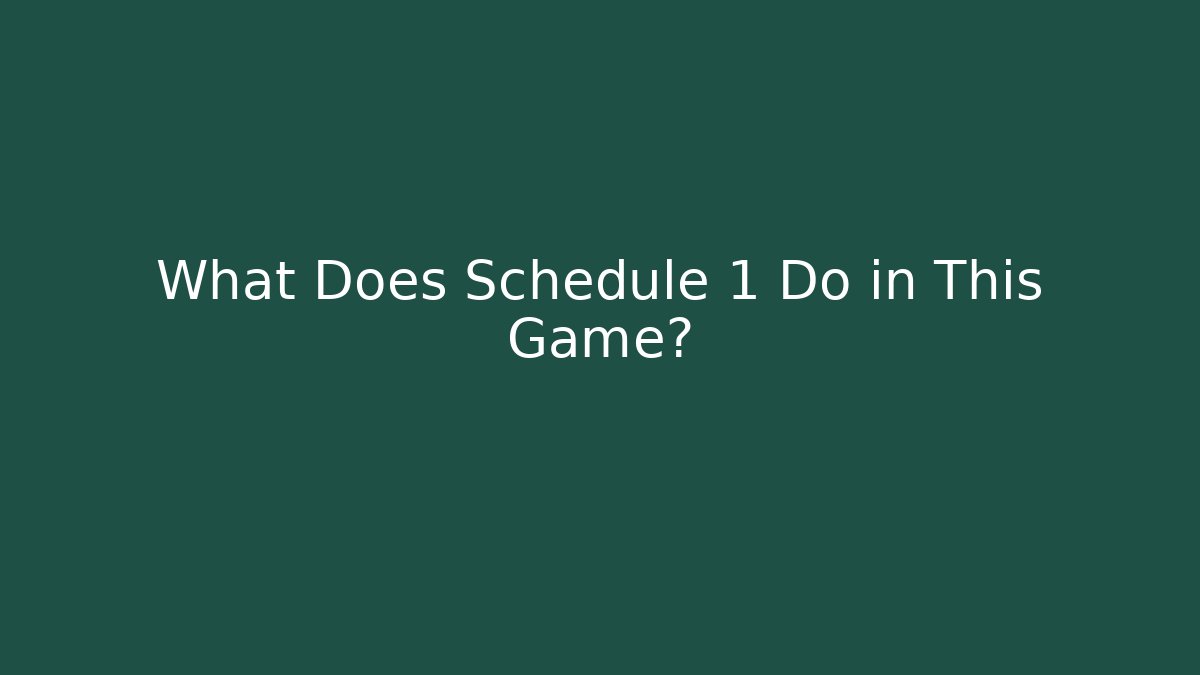 What Does Schedule 1 Do in This Game?